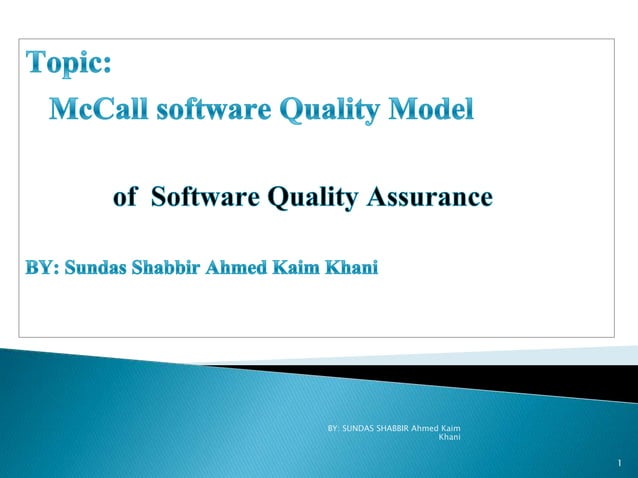 Topic:

McCall software Quality Model

of Software Quality Assurance

BY: Sundas Shabbir Ahmed Kaim Khani

BY: SUNDAS SHABBIR Ahmed Kaim Khani

1